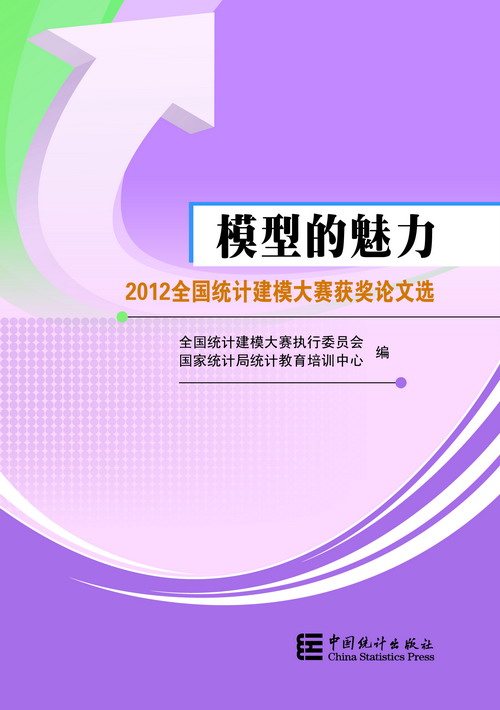 模型的魅力

2012全国统计建模大赛获奖论文选

全国统计建模大赛执行委员会
国家统计局统计教育培训中心 编

中国统计出版社
China Statistics Press